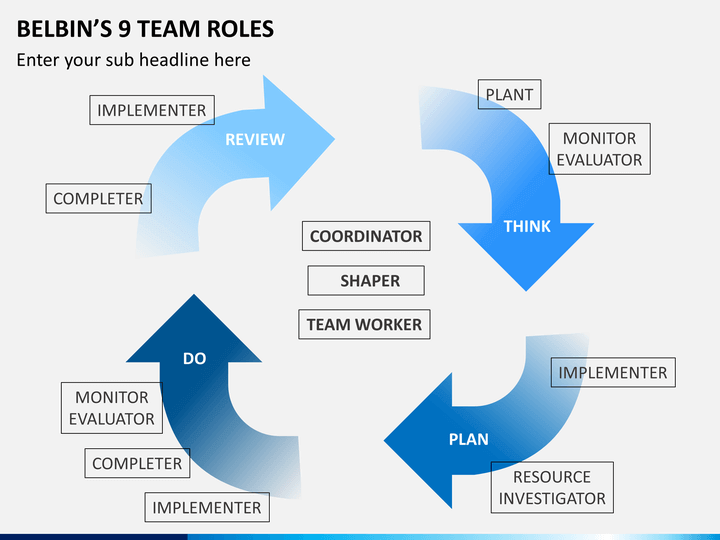 BELBIN'S 9 TEAM ROLES

Enter your sub headline here

IMPLEMENTER

REVIEW

COMPLETER

PLANT

MONITOR EVALUATOR

THINK

COORDINATOR

SHAPER

TEAM WORKER

DO

MONITOR EVALUATOR

COMPLETER

IMPLEMENTER

IMPLEMENTER

PLAN

RESOURCE INVESTIGATOR